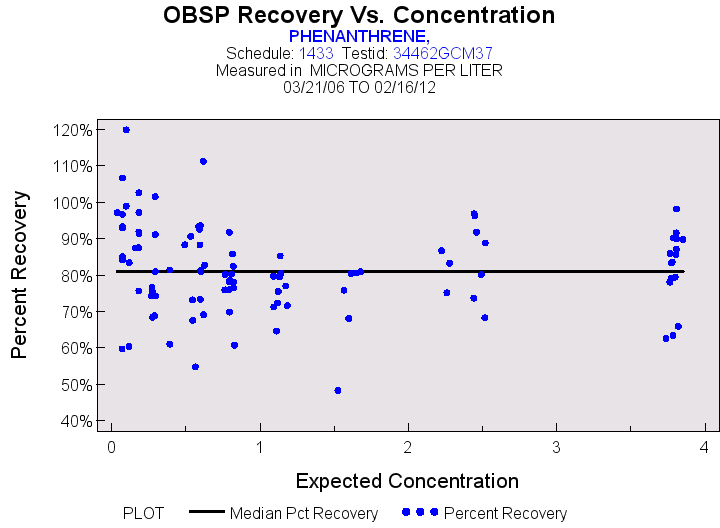 OBSP Recovery Vs. Concentration
PHENANTHRENE,
Schedule: 1433 Testid: 34462GCM37
Measured in MICROGRAMS PER LITER
03/21/06 TO 02/16/12

Percent Recovery

120%
110%
100%
90%
80%
70%
60%
50%
40%

0
1
2
3
4

Expected Concentration

PLOT
Median Pct Recovery
Percent Recovery